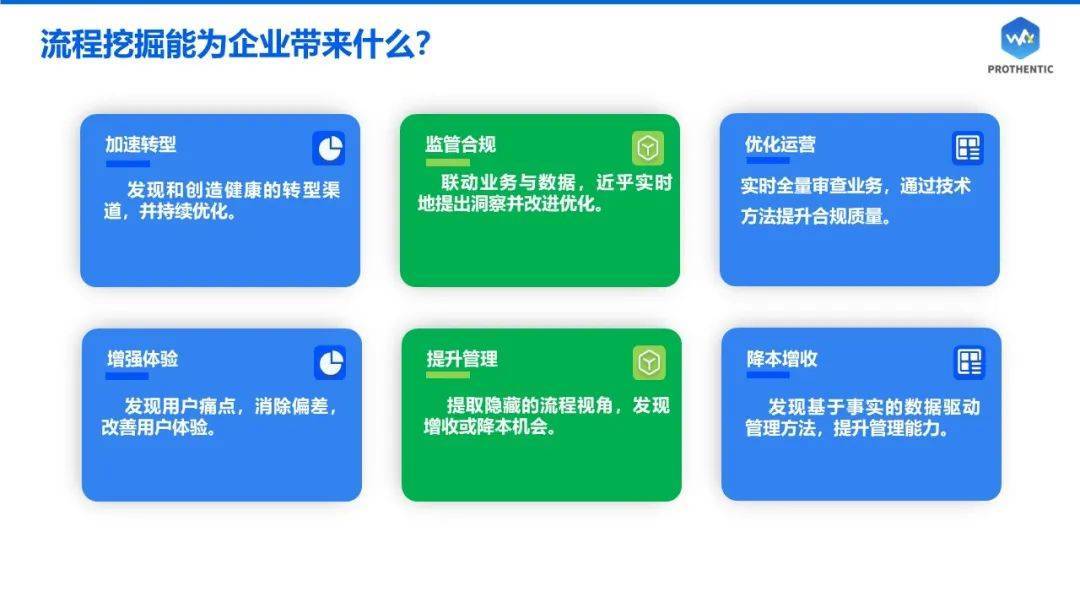 流程挖掘能为企业带来什么?

PROTHENTIC

加速转型

发现和创造健康的转型渠道，并持续优化。

监管合规

联动业务与数据，近乎实时地提出洞察并改进优化。

优化运营

实时全量审查业务，通过技术方法提升合规质量。

增强体验

发现用户痛点，消除偏差，改善用户体验。

提升管理

提取隐藏的流程视角，发现增收或降本机会。

降本增收

发现基于事实的数据驱动管理方法，提升管理能力。